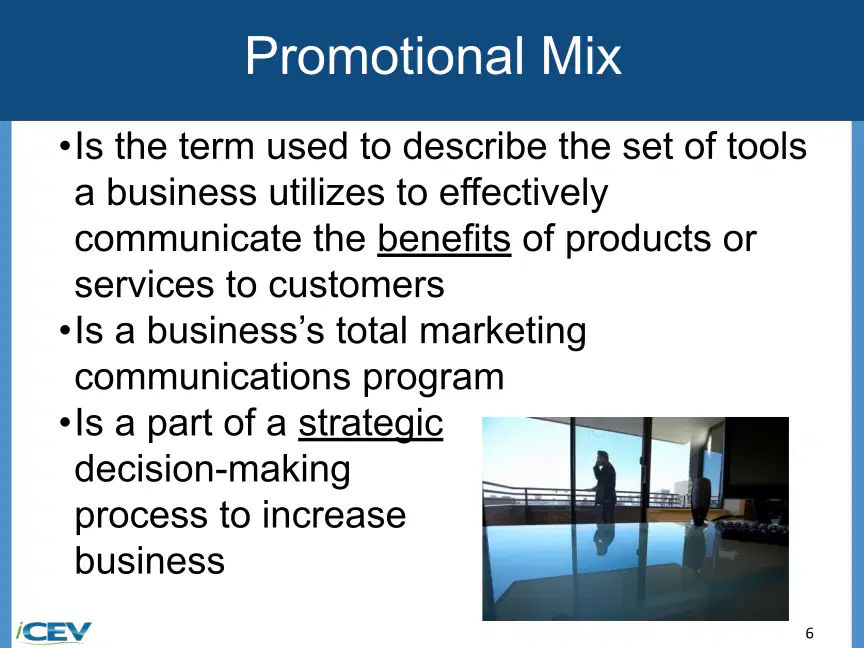 Promotional Mix

•Is the term used to describe the set of tools a business utilizes to effectively communicate the benefits of products or services to customers

•Is a business's total marketing communications program

•Is a part of a strategic decision-making process to increase business

iCEV

6